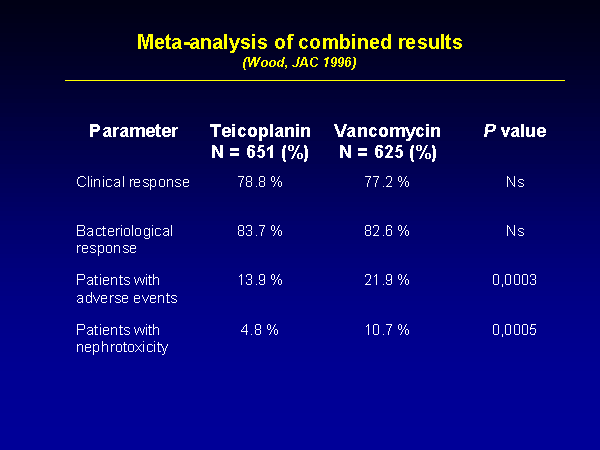 Meta-analysis of combined results
(Wood, JAC 1996)

| Parameter | Teicoplanin N = 651 (%) | Vancomycin N = 625 (%) | P value |
|---|---|---|---|
| Clinical response | 78.8 % | 77.2 % | Ns |
| Bacteriological response | 83.7 % | 82.6 % | Ns |
| Patients with adverse events | 13.9 % | 21.9 % | 0,0003 |
| Patients with nephrotoxicity | 4.8 % | 10.7 % | 0,0005 |